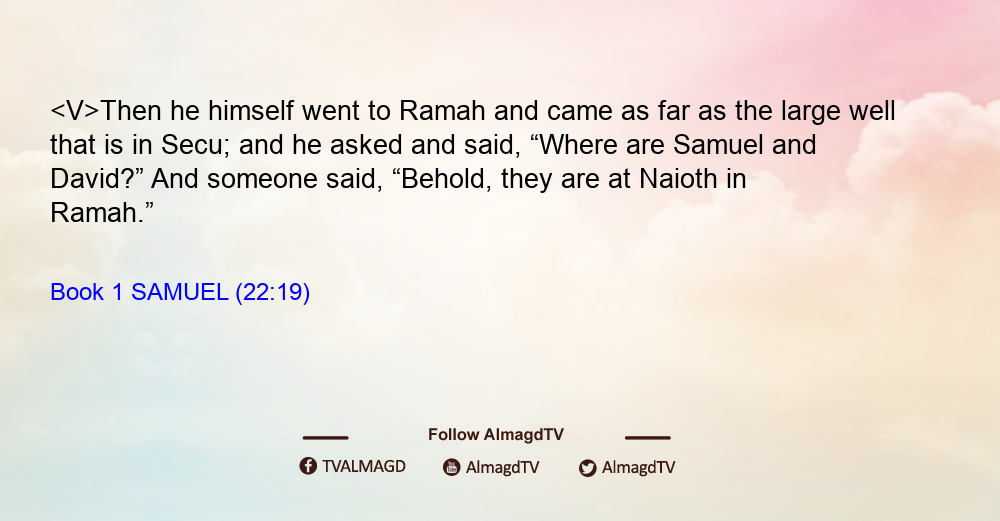 <V>Then he himself went to Ramah and came as far as the large well that is in Secu; and he asked and said, “Where are Samuel and David?” And someone said, “Behold, they are at Naioth in Ramah.”

Book 1 SAMUEL (22:19)

Follow AlmagdTV

TVALMAGD AlmagdTV AlmagdTV